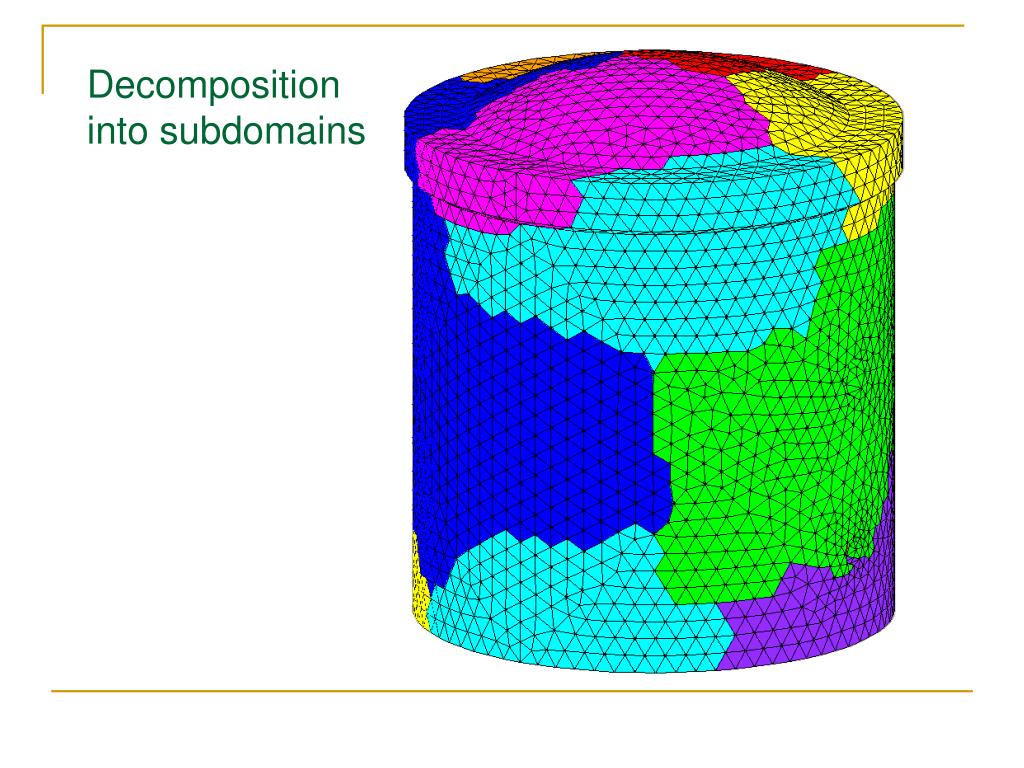 Decomposition into subdomains